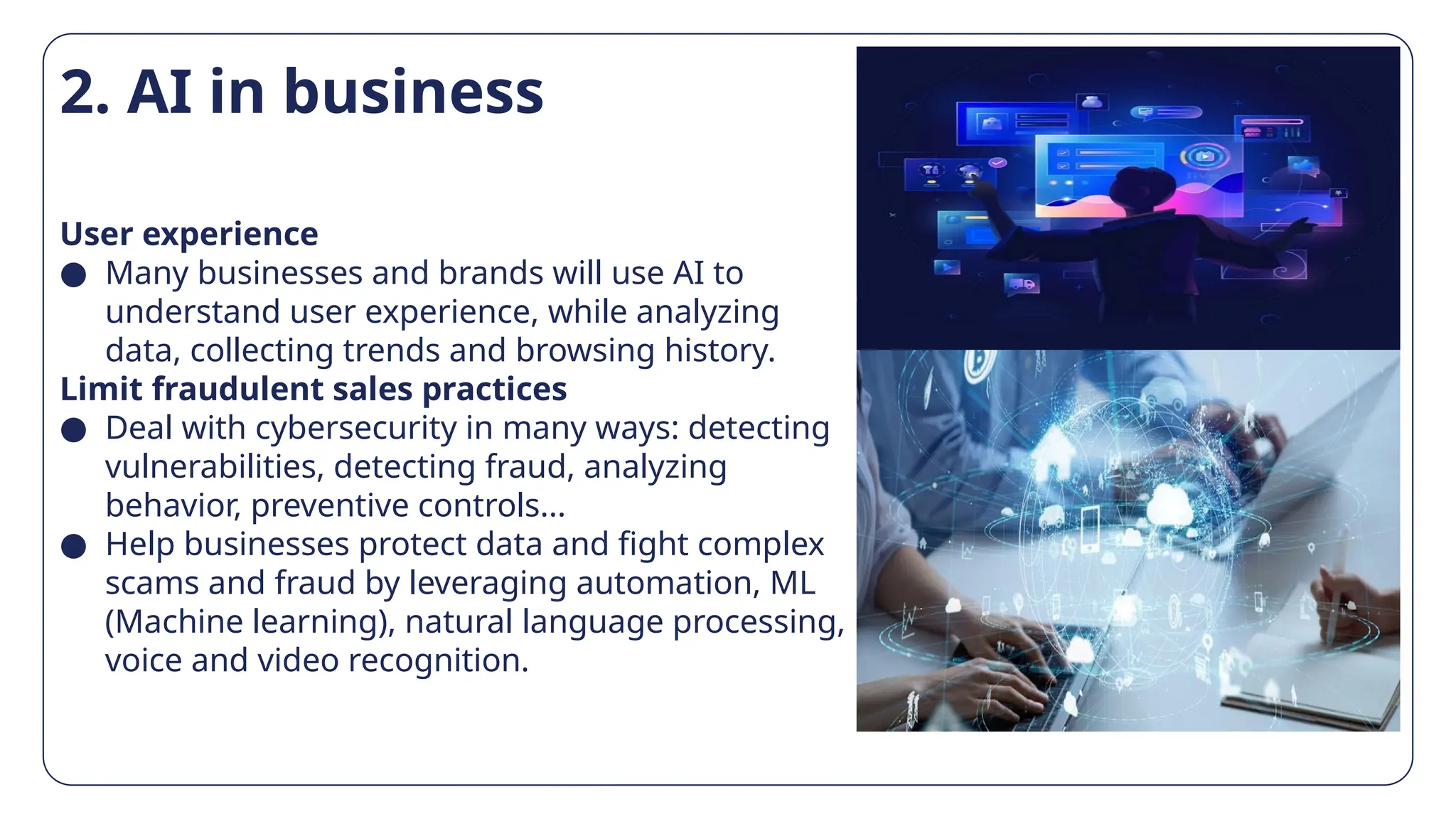 2. AI in business

User experience

● Many businesses and brands will use AI to understand user experience, while analyzing data, collecting trends and browsing history.

Limit fraudulent sales practices

● Deal with cybersecurity in many ways: detecting vulnerabilities, detecting fraud, analyzing behavior, preventive controls...

● Help businesses protect data and fight complex scams and fraud by leveraging automation, ML (Machine learning), natural language processing, voice and video recognition.